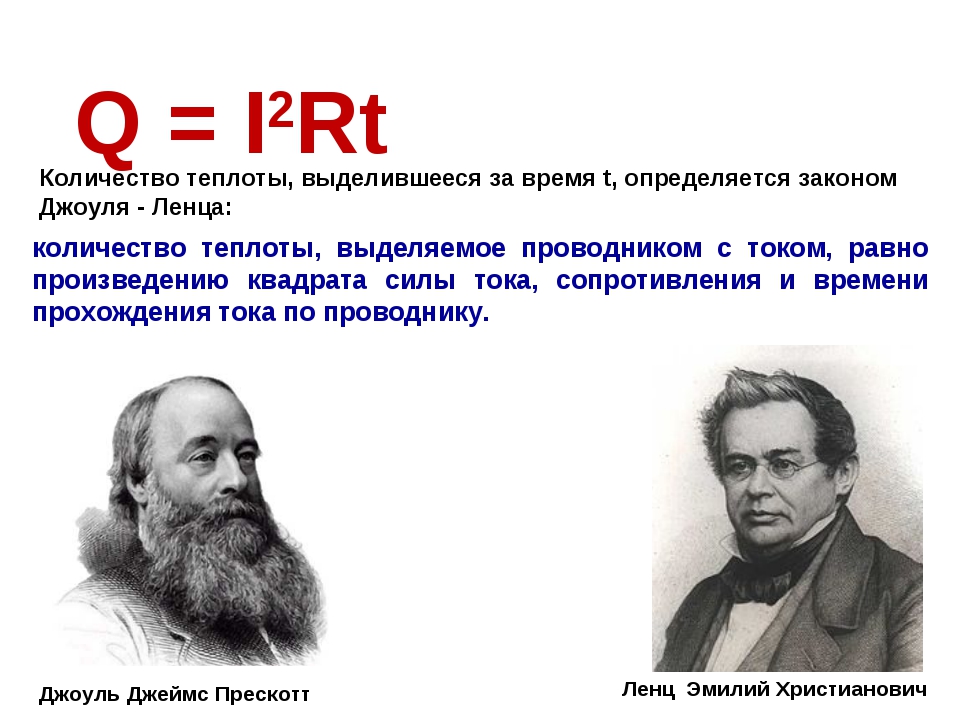 $Q = I^2Rt$

Количество теплоты, выделившееся за время t, определяется законом Джоуля - Ленца:

количество теплоты, выделяемое проводником с током, равно произведению квадрата силы тока, сопротивления и времени прохождения тока по проводнику.

Джоуль Джеймс Прескотт

Ленц Эмилий Христианович